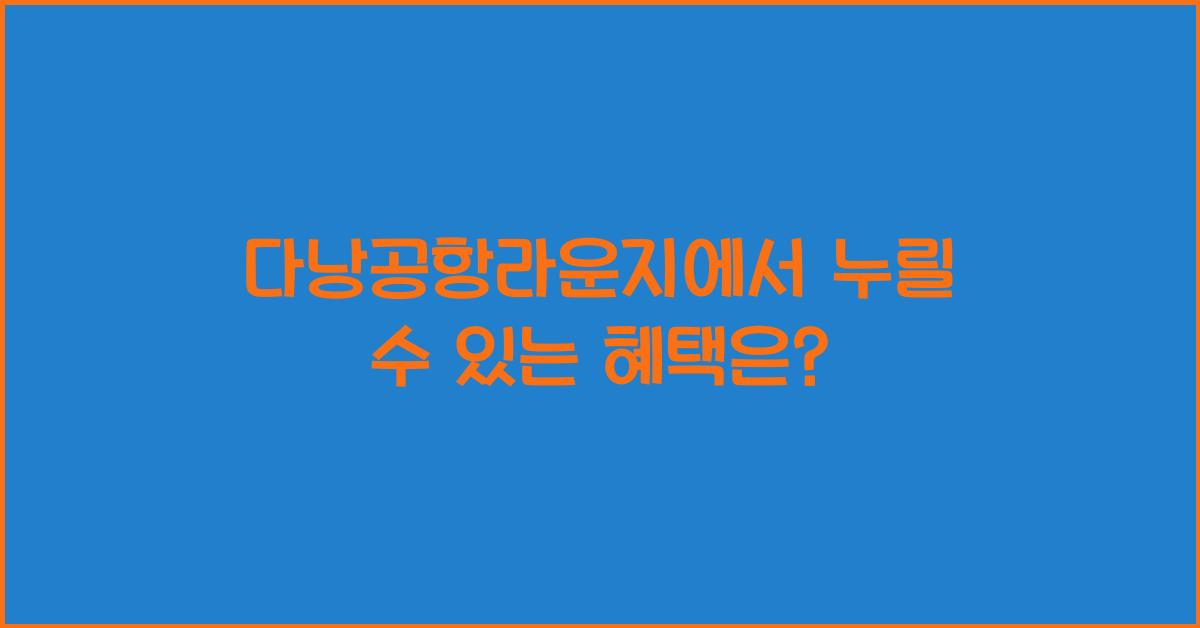 다낭공항라운지에서 누릴 수 있는 혜택은?